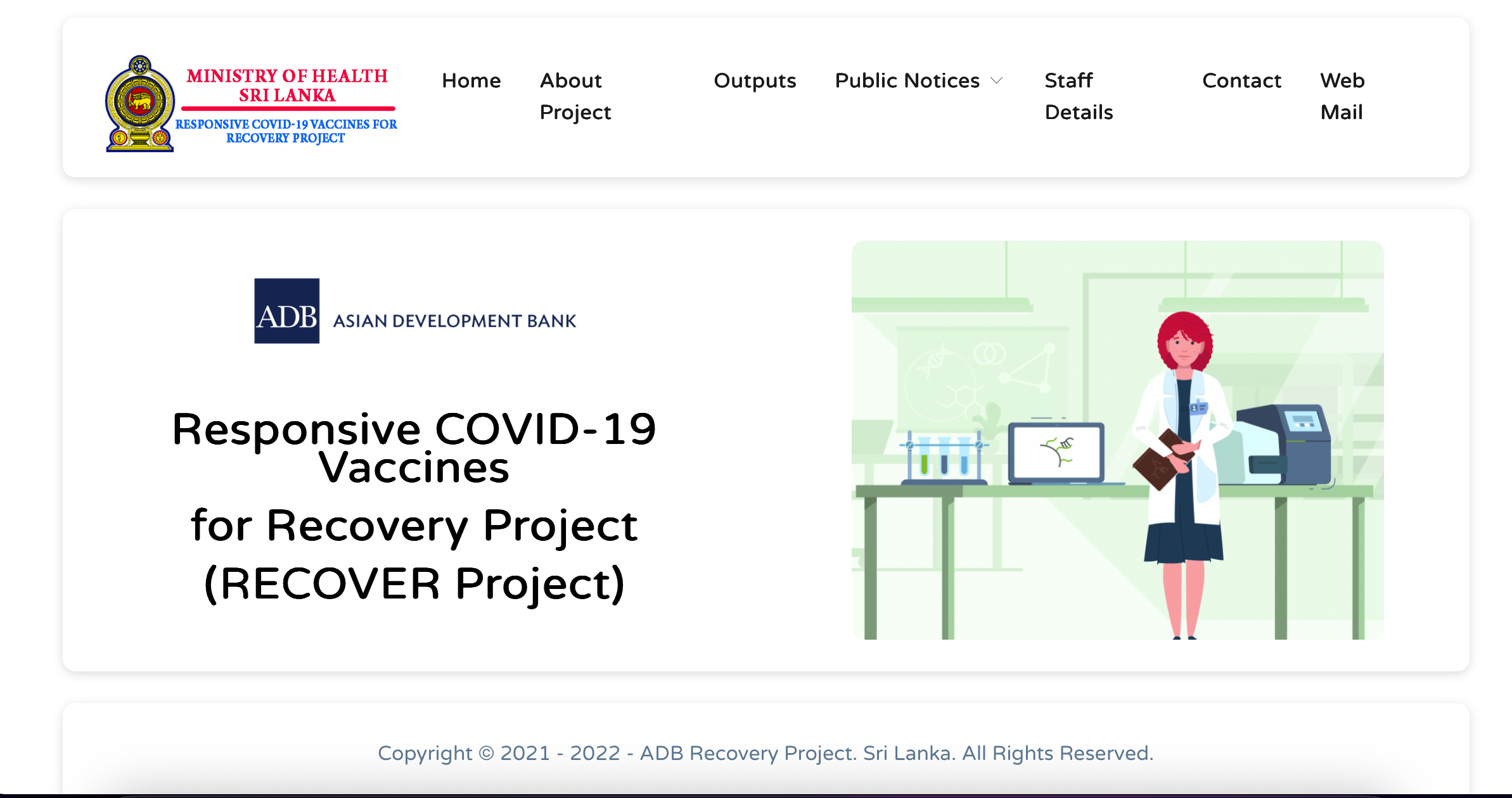 MINISTRY OF HEALTH
SRI LANKA
RESPONSIVE COVID-19 VACCINES FOR RECOVERY PROJECT

Home About Project Outputs Public Notices Staff Details Contact Web Mail

ADB ASIAN DEVELOPMENT BANK

Responsive COVID-19 Vaccines
for Recovery Project
(RECOVER Project)

Copyright © 2021 - 2022 - ADB Recovery Project. Sri Lanka. All Rights Reserved.